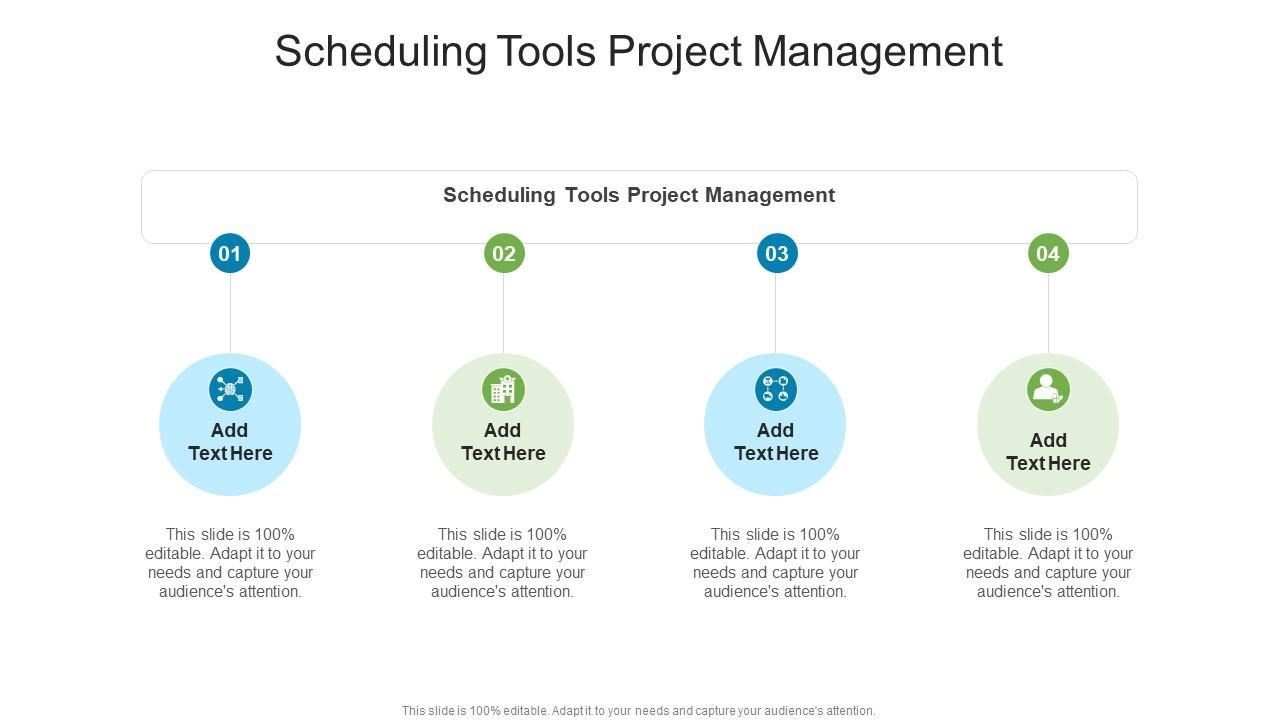 Scheduling Tools Project Management

Scheduling Tools Project Management

01

Add Text Here

This slide is 100% editable. Adapt it to your needs and capture your audience's attention.

02

Add Text Here

This slide is 100% editable. Adapt it to your needs and capture your audience's attention.

03

Add Text Here

This slide is 100% editable. Adapt it to your needs and capture your audience's attention.

04

Add Text Here

This slide is 100% editable. Adapt it to your needs and capture your audience's attention.

This slide is 100% editable. Adapt it to your needs and capture your audience's attention.